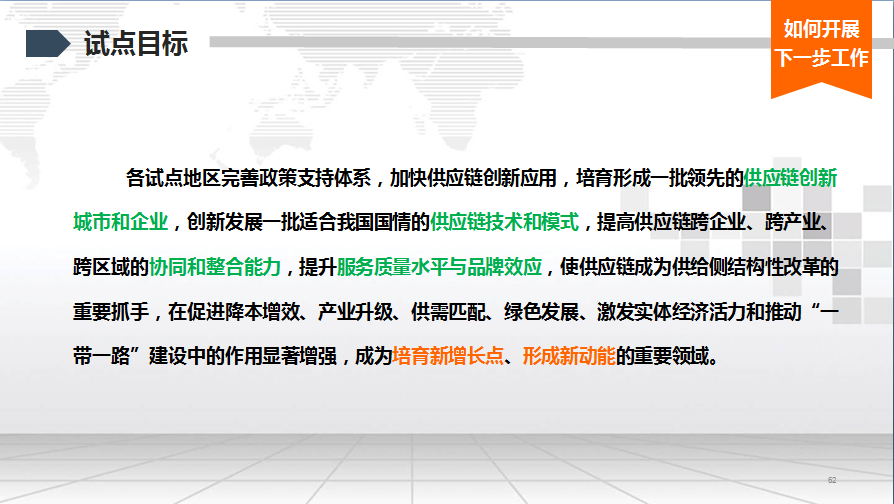 试点目标

如何开展下一步工作

各试点地区完善政策支持体系，加快供应链创新应用，培育形成一批领先的供应链创新城市和企业，创新发展一批适合我国国情的供应链技术和模式，提高供应链跨企业、跨产业、跨区域的协同和整合能力，提升服务质量水平与品牌效应，使供应链成为供给侧结构性改革的重要抓手，在促进降本增效、产业升级、供需匹配、绿色发展、激发实体经济活力和推动“一带一路”建设中的作用显著增强，成为培育新增长点、形成新动能的重要领域。

62